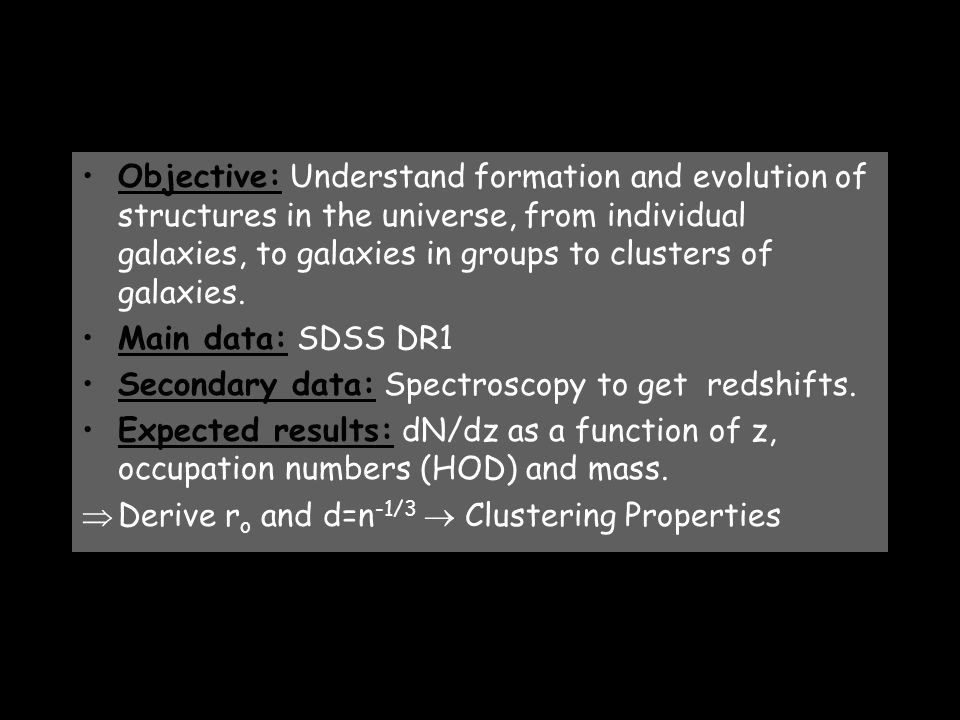 • Objective: Understand formation and evolution of structures in the universe, from individual galaxies, to galaxies in groups to clusters of galaxies.
• Main data: SDSS DR1
• Secondary data: Spectroscopy to get redshifts.
• Expected results: dN/dz as a function of z, occupation numbers (HOD) and mass.
$\Rightarrow$ Derive $r_o$ and $d=n^{-1/3}$ $\rightarrow$ Clustering Properties